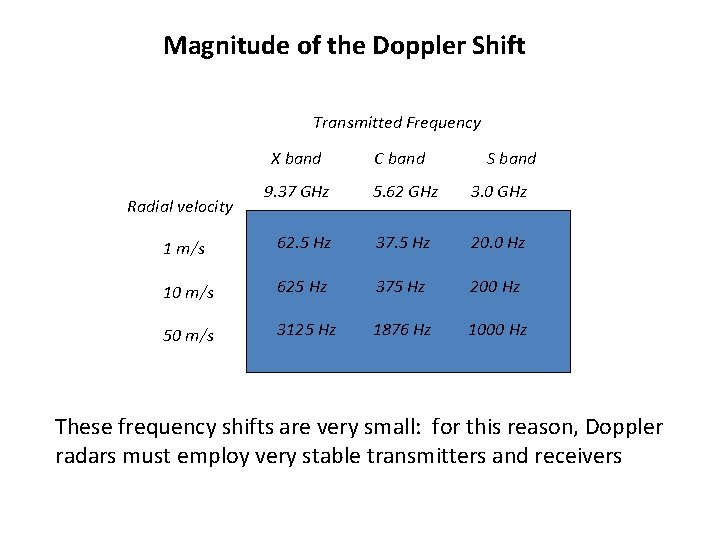 Magnitude of the Doppler Shift

Transmitted Frequency

| Radial velocity | X band 9.37 GHz | C band 5.62 GHz | S band 3.0 GHz |
|---|---|---|---|
| 1 m/s | 62.5 Hz | 37.5 Hz | 20.0 Hz |
| 10 m/s | 625 Hz | 375 Hz | 200 Hz |
| 50 m/s | 3125 Hz | 1876 Hz | 1000 Hz |

These frequency shifts are very small: for this reason, Doppler radars must employ very stable transmitters and receivers